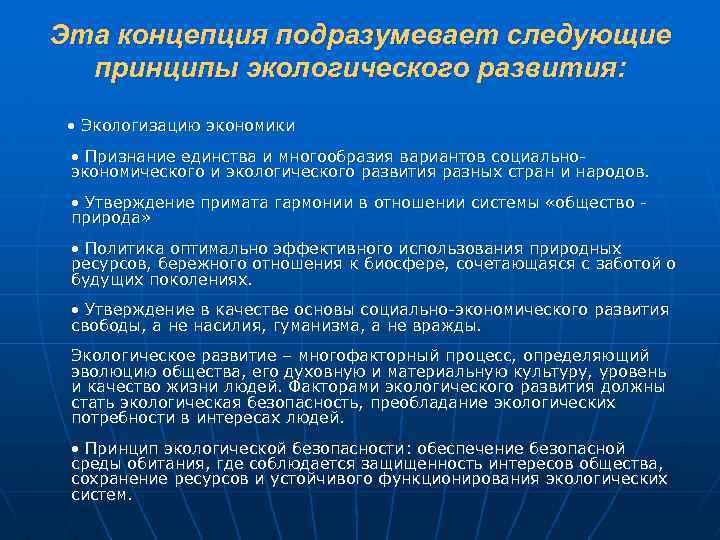 Эта концепция подразумевает следующие принципы экологического развития:

• Экологизацию экономики

• Признание единства и многообразия вариантов социально-экономического и экологического развития разных стран и народов.

• Утверждение примата гармонии в отношении системы «общество - природа»

• Политика оптимально эффективного использования природных ресурсов, бережного отношения к биосфере, сочетающаяся с заботой о будущих поколениях.

• Утверждение в качестве основы социально-экономического развития свободы, а не насилия, гуманизма, а не вражды.

Экологическое развитие – многофакторный процесс, определяющий эволюцию общества, его духовную и материальную культуру, уровень и качество жизни людей. Факторами экологического развития должны стать экологическая безопасность, преобладание экологических потребности в интересах людей.

• Принцип экологической безопасности: обеспечение безопасной среды обитания, где соблюдается защищенность интересов общества, сохранение ресурсов и устойчивого функционирования экологических систем.